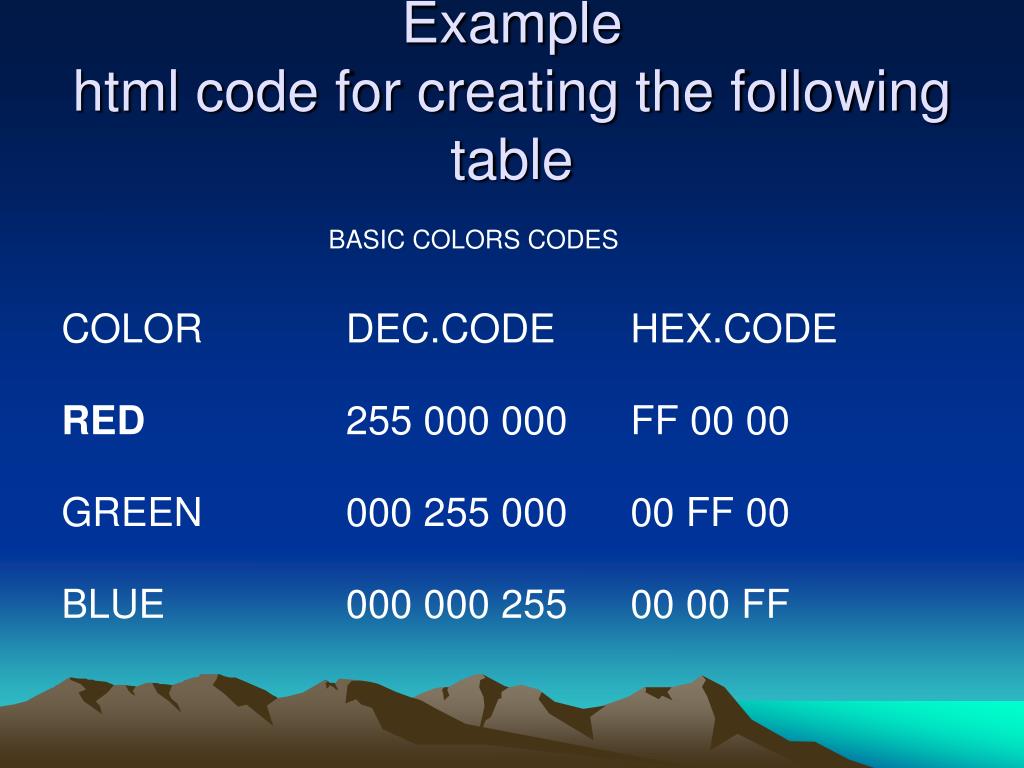 Example
html code for creating the following table

BASIC COLORS CODES

| COLOR | DEC.CODE | HEX.CODE |
|---|---|---|
| **RED** | 255 000 000 | FF 00 00 |
| GREEN | 000 255 000 | 00 FF 00 |
| BLUE | 000 000 255 | 00 00 FF |